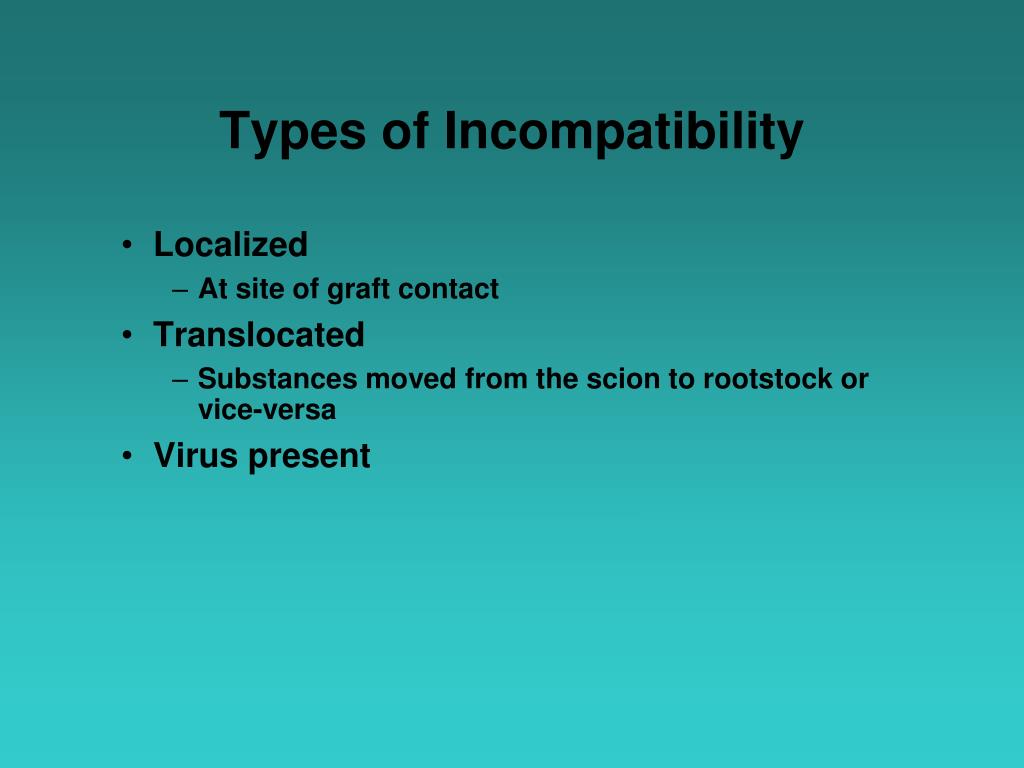 Types of Incompatibility

• Localized
  – At site of graft contact
• Translocated
  – Substances moved from the scion to rootstock or vice-versa
• Virus present